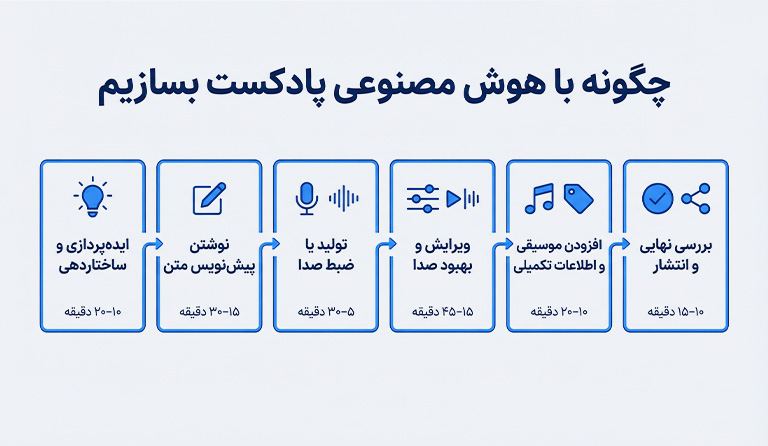 چگونه با هوش مصنوعی پادکست بسازیم

ایده‌پردازی و ساختاردهی
۱۰-۲۰ دقیقه

نوشتن پیش‌نویس متن
۱۵-۳۰ دقیقه

تولید یا ضبط صدا
۵-۳۰ دقیقه

ویرایش و بهبود صدا
۱۵-۴۵ دقیقه

افزودن موسیقی و اطلاعات تکمیلی
۱۰-۲۰ دقیقه

بررسی نهایی و انتشار
۱۰-۱۵ دقیقه